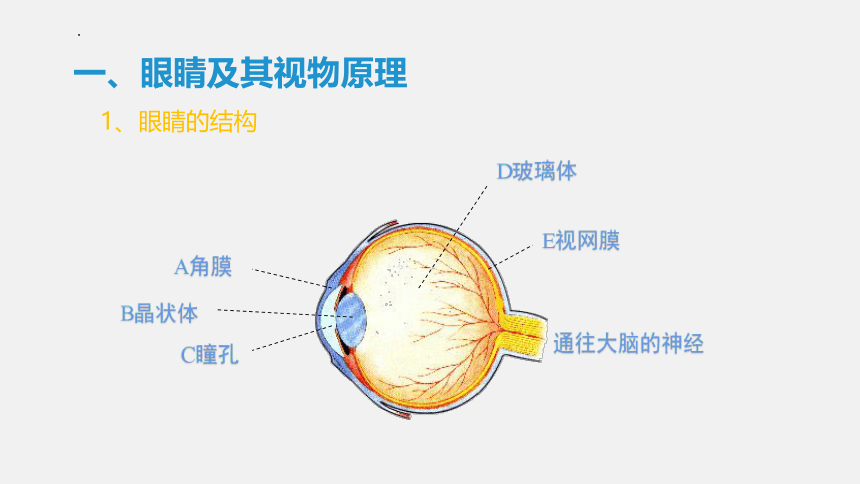 一、眼睛及其视物原理

1、眼睛的结构

D玻璃体

E视网膜

A角膜

B晶状体

C瞳孔

通往大脑的神经